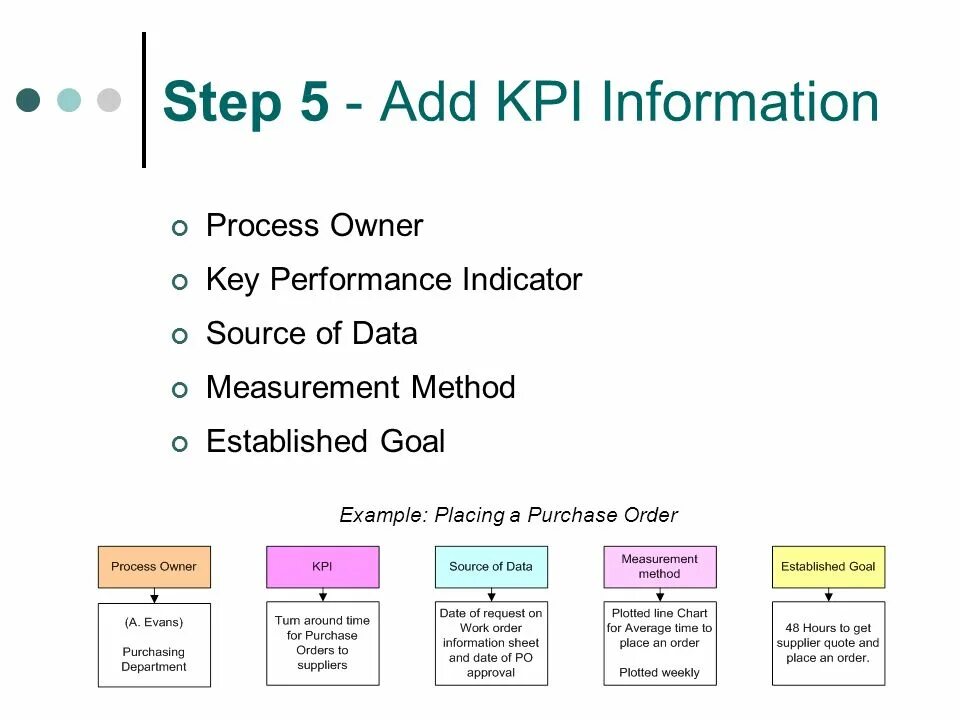 Step 5 - Add KPI Information

Process Owner
Key Performance Indicator
Source of Data
Measurement Method
Established Goal

Example: Placing a Purchase Order

Process Owner

(A. Evans)

Purchasing Department

KPI

Turn around time for Purchase Orders to suppliers

Source of Data

Date of request on Work order information sheet and date of PO approval

Measurement method

Plotted line Chart for Average time to place an order

Plotted weekly

Established Goal

48 Hours to get supplier quote and place an order.